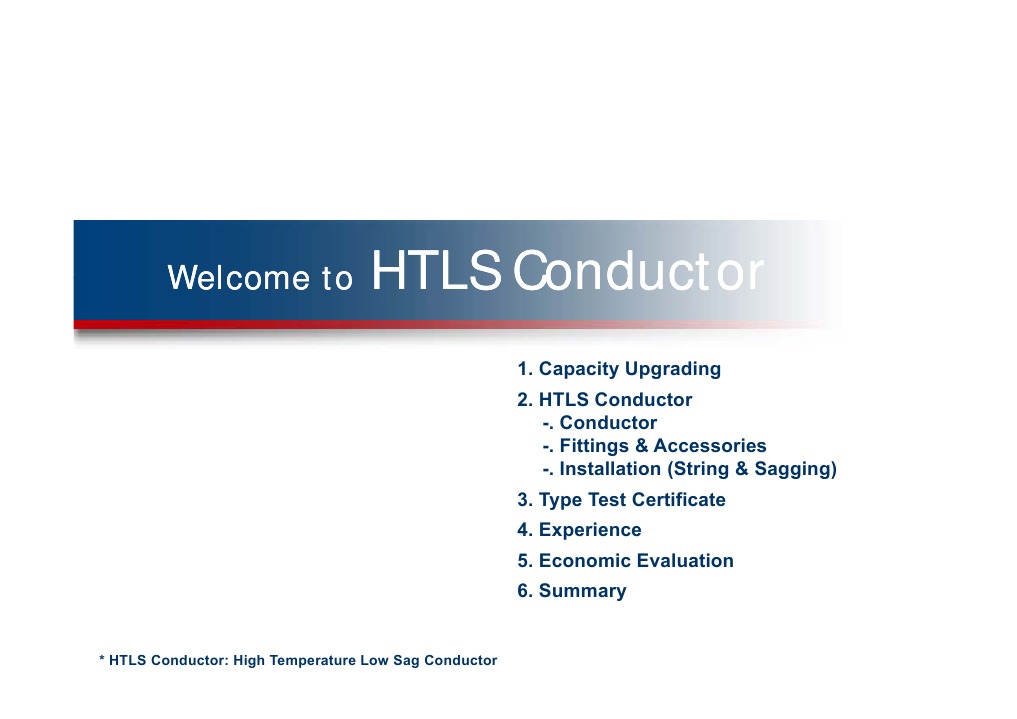 Welcome to HTLS Conductor

1. Capacity Upgrading
2. HTLS Conductor
-. Conductor
-. Fittings & Accessories
-. Installation (String & Sagging)
3. Type Test Certificate
4. Experience
5. Economic Evaluation
6. Summary

* HTLS Conductor: High Temperature Low Sag Conductor